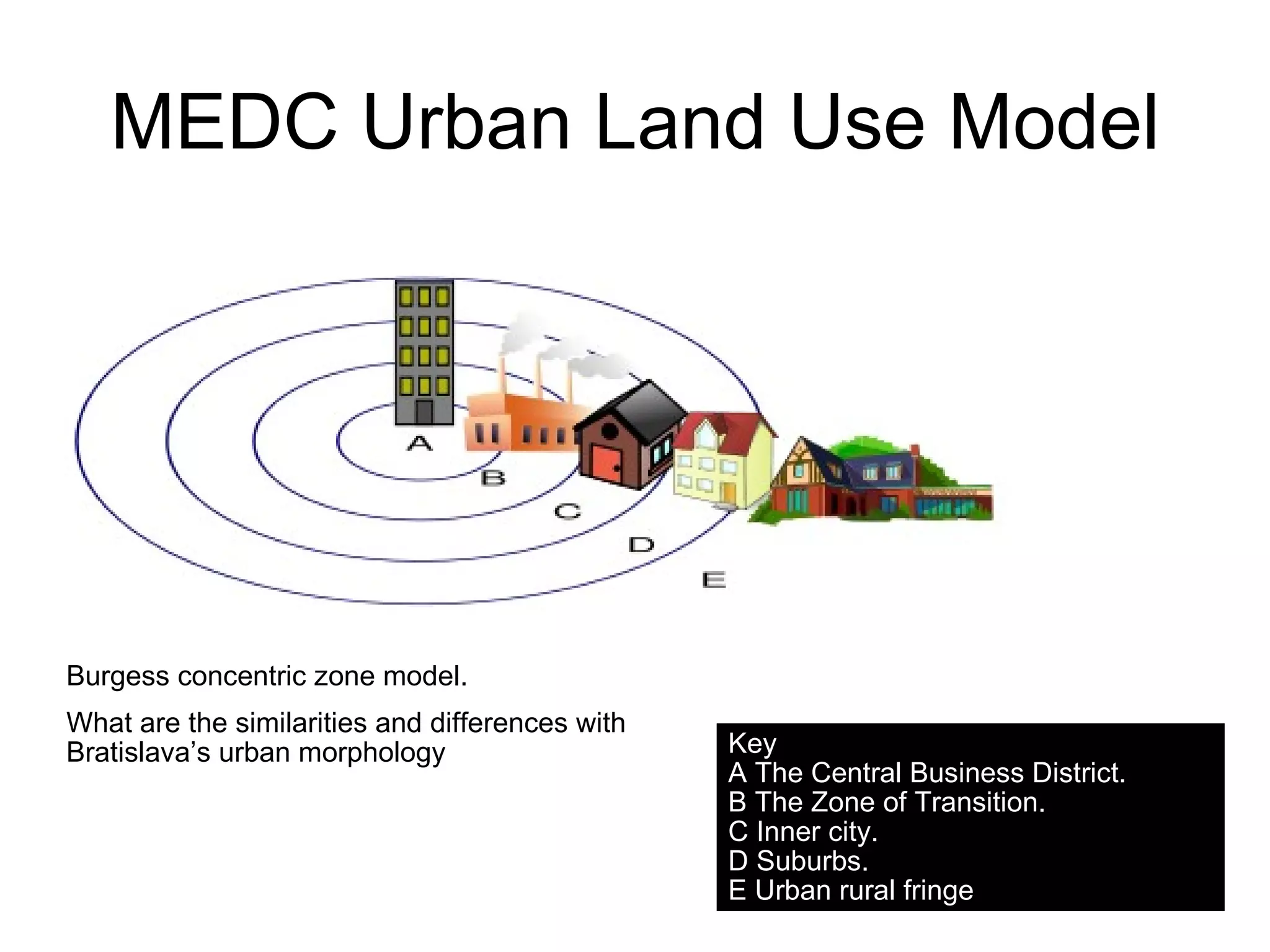 MEDC Urban Land Use Model

A
B
C
D
E

Burgess concentric zone model.

What are the similarities and differences with Bratislava's urban morphology

Key
A The Central Business District.
B The Zone of Transition.
C Inner city.
D Suburbs.
E Urban rural fringe